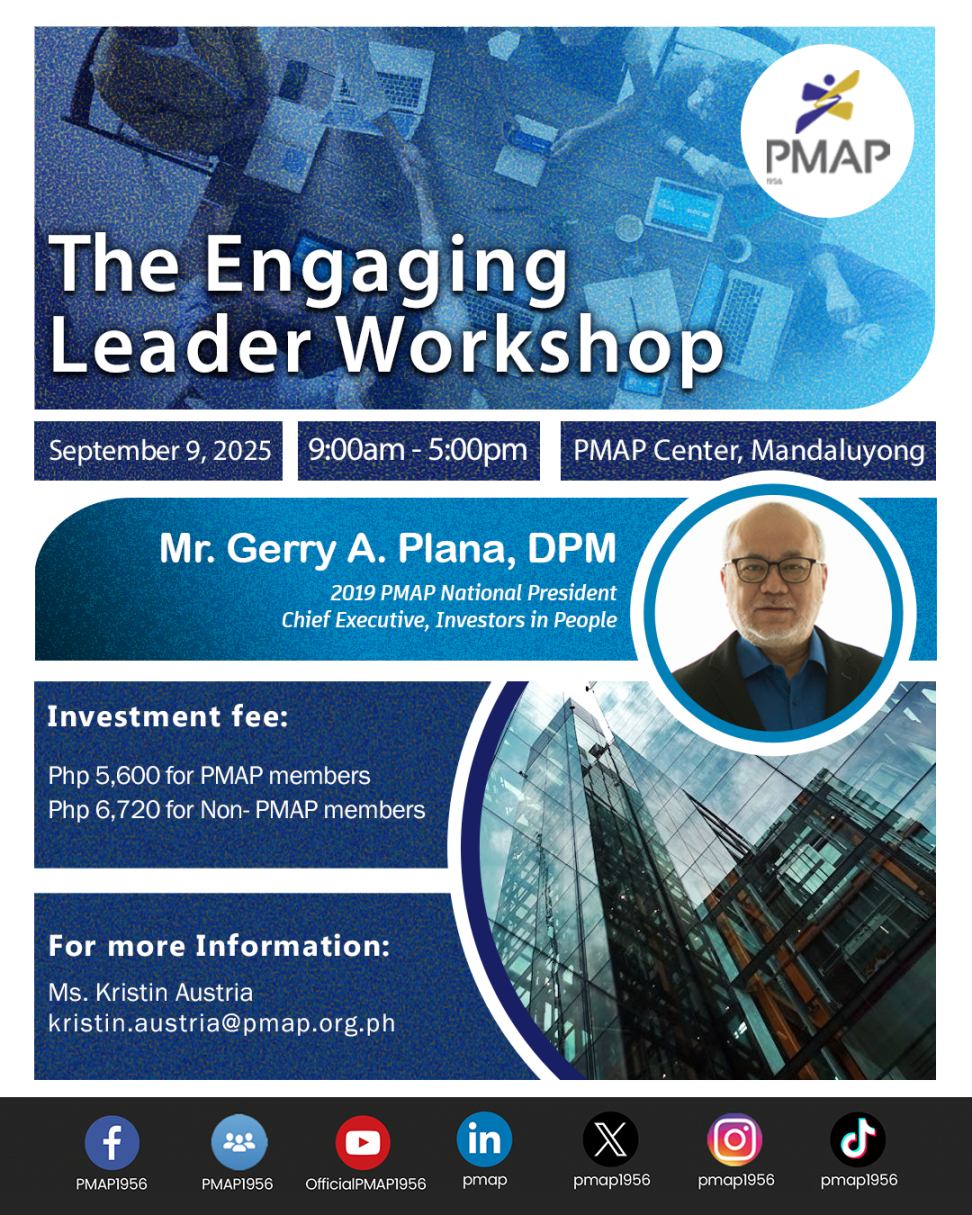 PMAP
1956

The Engaging Leader Workshop

September 9, 2025

9:00am - 5:00pm

PMAP Center, Mandaluyong

Mr. Gerry A. Plana, DPM
2019 PMAP National President
Chief Executive, Investors in People

Investment fee:
Php 5,600 for PMAP members
Php 6,720 for Non- PMAP members

For more Information:
Ms. Kristin Austria
kristin.austria@pmap.org.ph

PMAP1956 PMAP1956 OfficialPMAP1956 pmap pmap1956 pmap1956 pmap1956